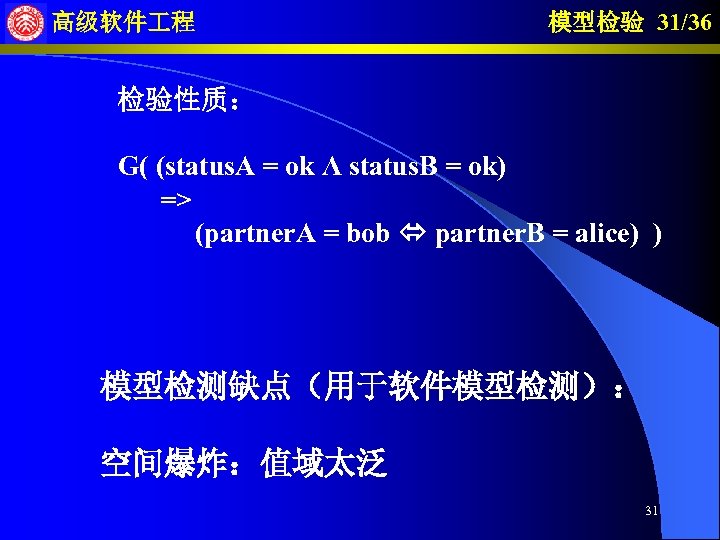 高级软件工程

模型检验 31/36

检验性质：

G( (statusA = ok Λ statusB = ok)
=>
(partnerA = bob ⇔ partnerB = alice) )

模型检测缺点（用于软件模型检测）：

空间爆炸：值域太泛

31